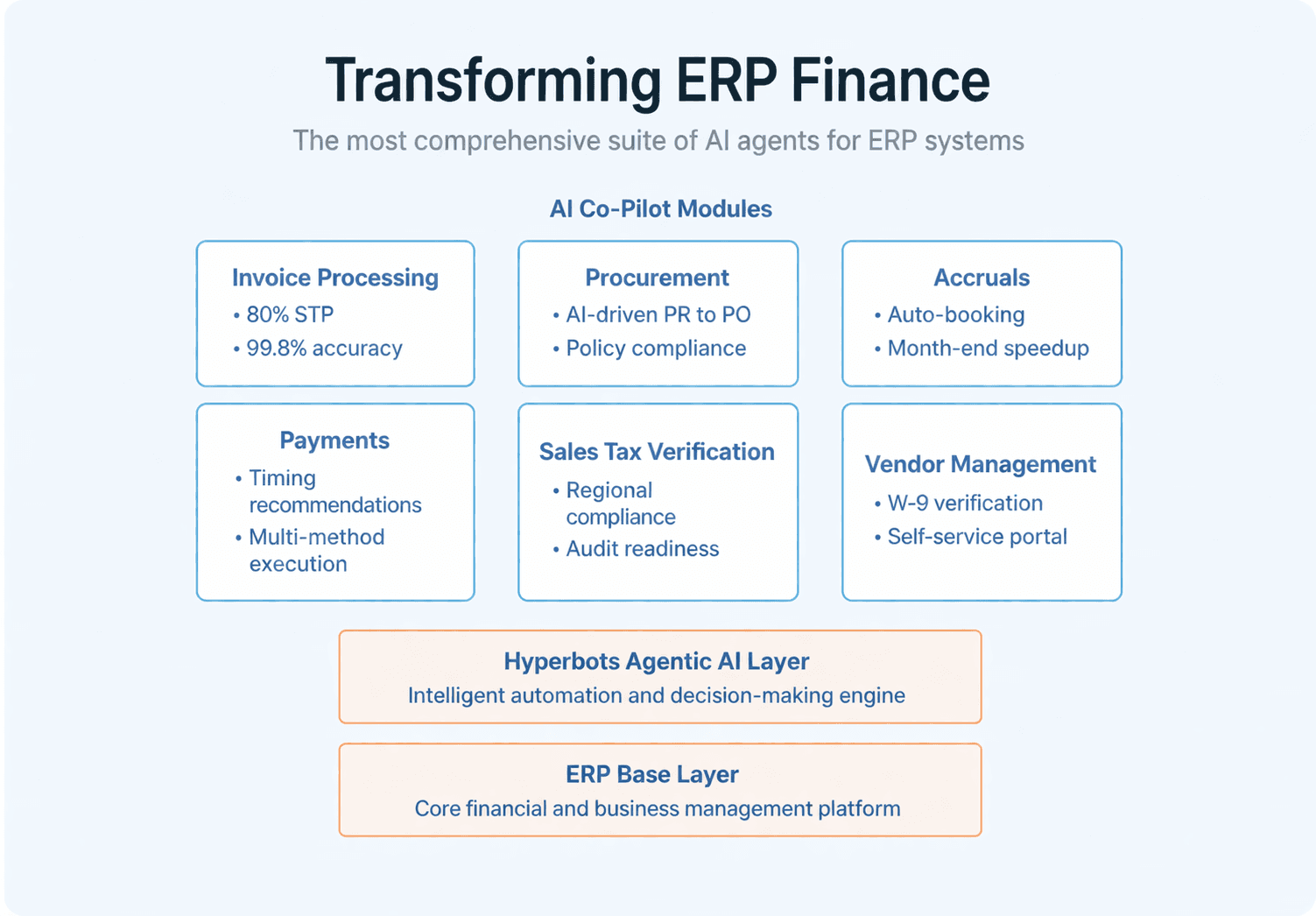 Transforming ERP Finance

The most comprehensive suite of AI agents for ERP systems

AI Co-Pilot Modules

Invoice Processing
• 80% STP
• 99.8% accuracy

Procurement
• AI-driven PR to PO
• Policy compliance

Accruals
• Auto-booking
• Month-end speedup

Payments
• Timing recommendations
• Multi-method execution

Sales Tax Verification
• Regional compliance
• Audit readiness

Vendor Management
• W-9 verification
• Self-service portal

Hyperbots Agentic AI Layer
Intelligent automation and decision-making engine

ERP Base Layer
Core financial and business management platform